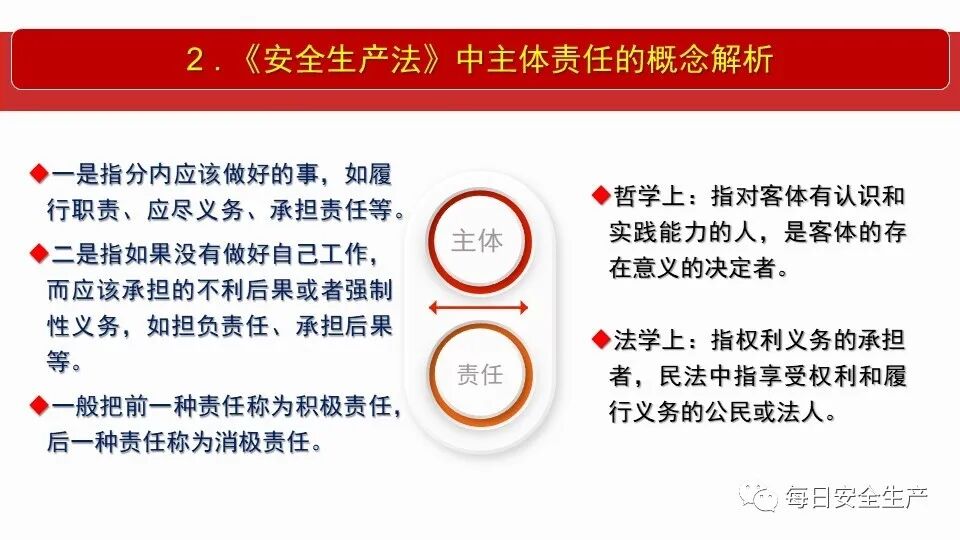 2.《安全生产法》中主体责任的概念解析

◆一是指分内应该做好的事，如履行职责、应尽义务、承担责任等。

◆二是指如果没有做好自己工作，而应该承担的不利后果或者强制性义务，如担负责任、承担后果等。

◆一般把前一种责任称为积极责任，后一种责任称为消极责任。

主体

责任

◆哲学上：指对客体有认识和实践能力的人，是客体的存在意义的决定者。

◆法学上：指权利义务的承担者，民法中指享受权利和履行义务的公民或法人。

每日安全生产